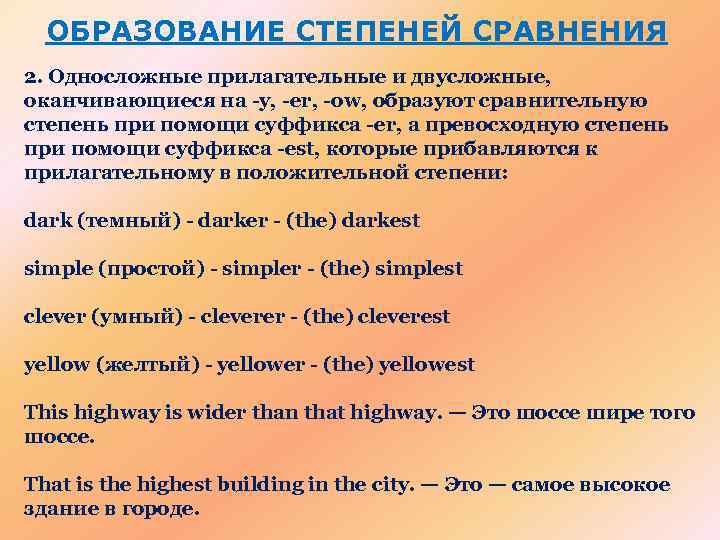 ОБРАЗОВАНИЕ СТЕПЕНЕЙ СРАВНЕНИЯ

2. Односложные прилагательные и двусложные, оканчивающиеся на -y, -er, -ow, образуют сравнительную степень при помощи суффикса -er, а превосходную степень при помощи суффикса -est, которые прибавляются к прилагательному в положительной степени:

dark (темный) - darker - (the) darkest

simple (простой) - simpler - (the) simplest

clever (умный) - cleverer - (the) cleverest

yellow (желтый) - yellower - (the) yellowest

This highway is wider than that highway. — Это шоссе шире того шоссе.

That is the highest building in the city. — Это — самое высокое здание в городе.